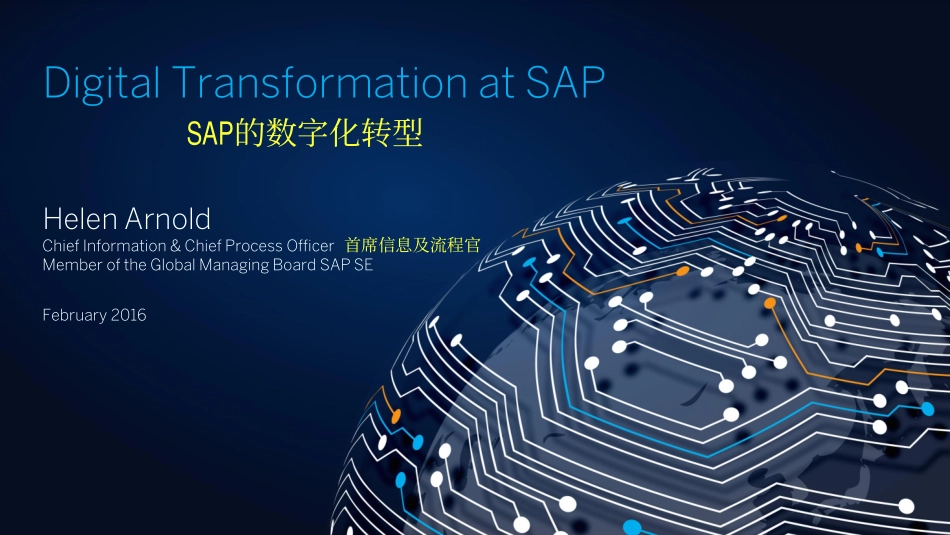 Digital Transformation at SAP
SAP的数字化转型

Helen Arnold
Chief Information & Chief Process Officer 首席信息及流程官
Member of the Global Managing Board SAP SE

February 2016